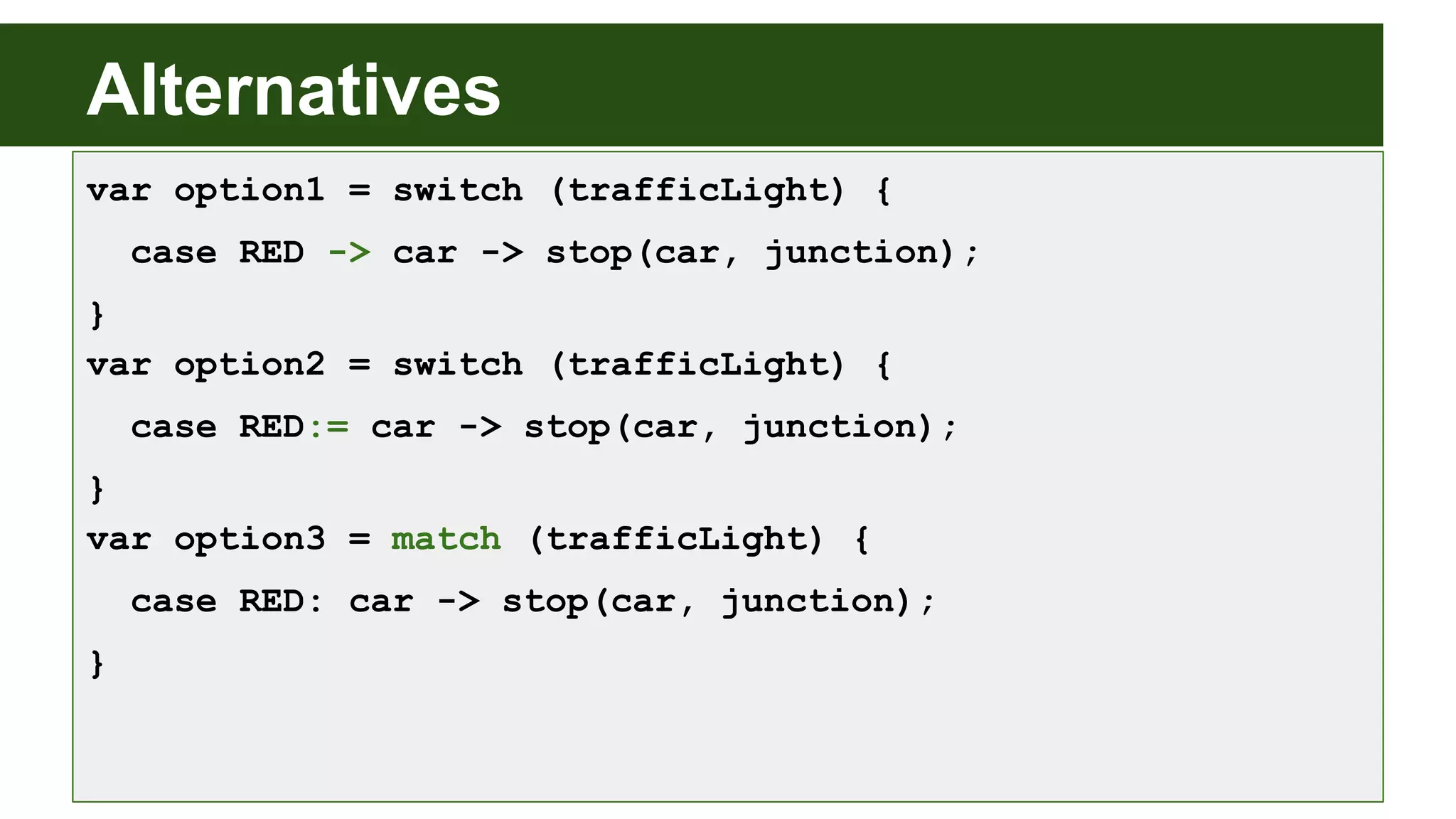 Alternatives

var option1 = switch (trafficLight) {
  case RED -> car -> stop(car, junction);
}
var option2 = switch (trafficLight) {
  case RED:= car -> stop(car, junction);
}
var option3 = match (trafficLight) {
  case RED: car -> stop(car, junction);
}